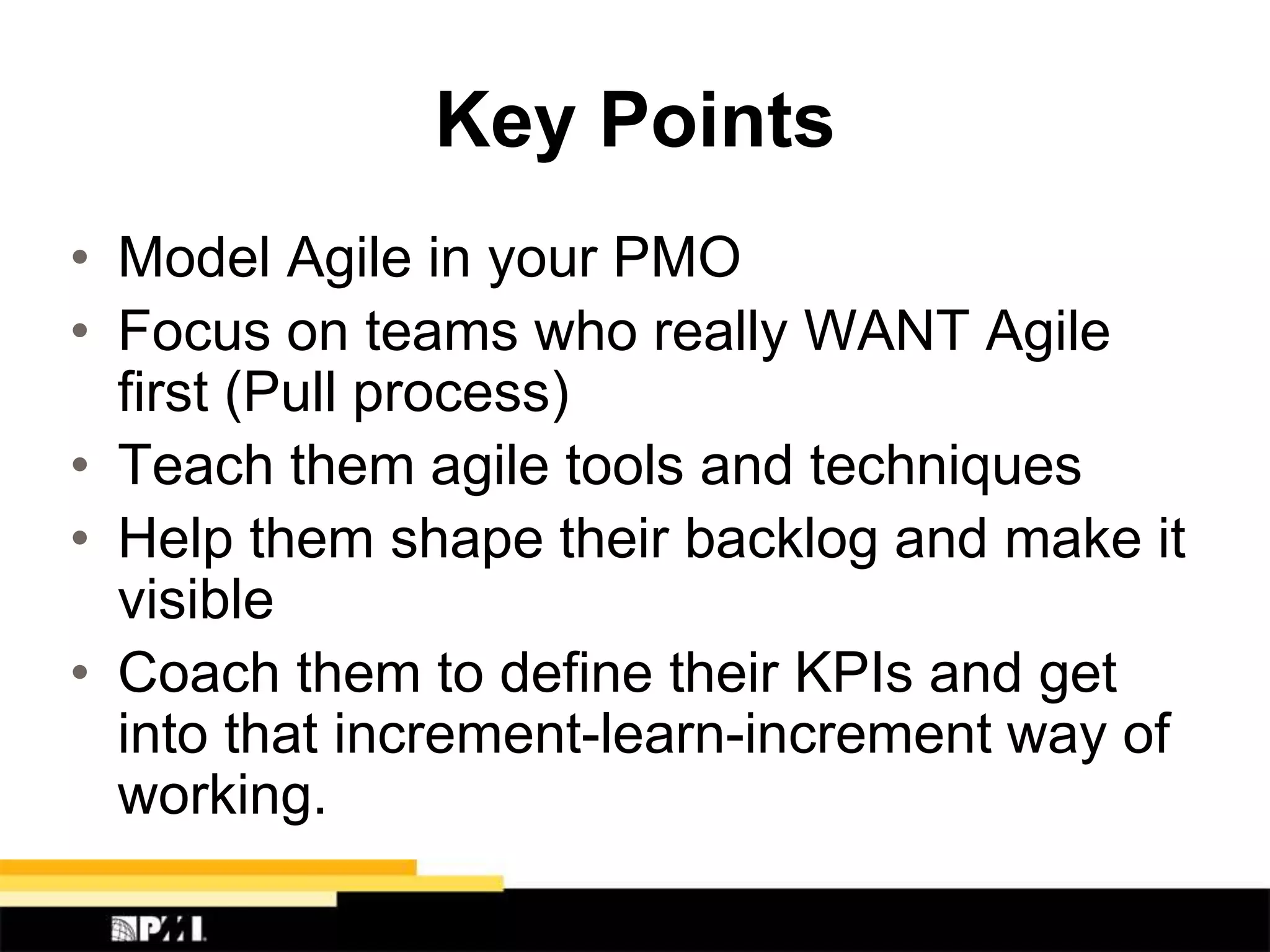 Key Points

• Model Agile in your PMO
• Focus on teams who really WANT Agile first (Pull process)
• Teach them agile tools and techniques
• Help them shape their backlog and make it visible
• Coach them to define their KPIs and get into that increment-learn-increment way of working.

PMI